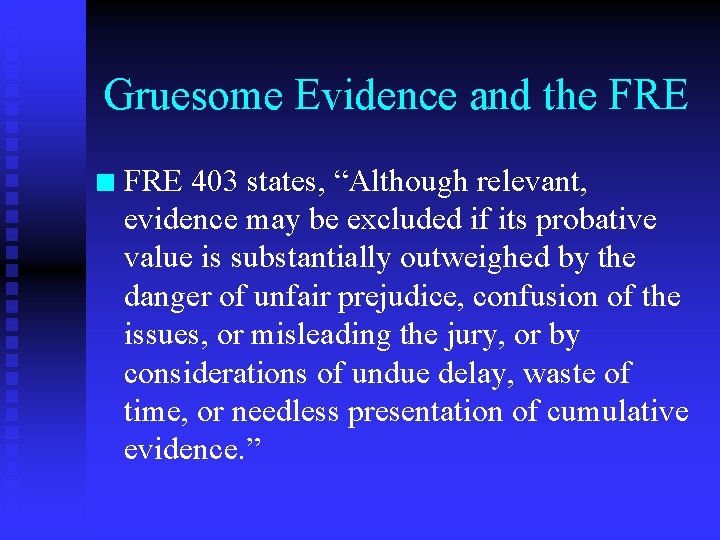 Gruesome Evidence and the FRE

FRE 403 states, “Although relevant, evidence may be excluded if its probative value is substantially outweighed by the danger of unfair prejudice, confusion of the issues, or misleading the jury, or by considerations of undue delay, waste of time, or needless presentation of cumulative evidence.”